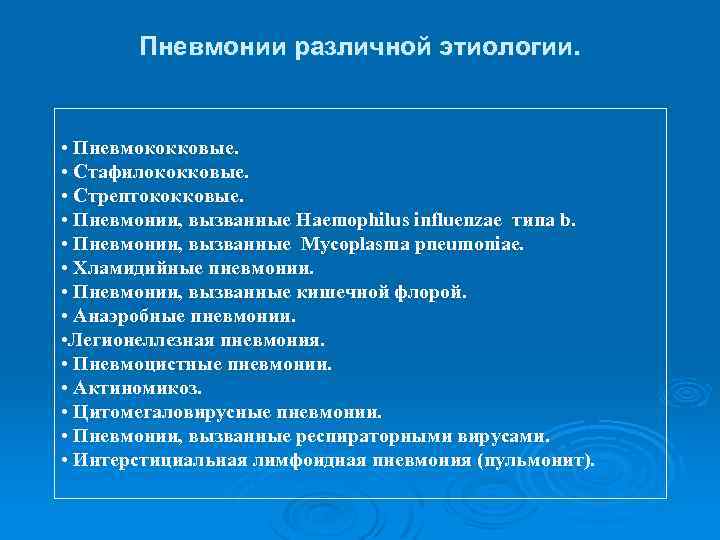 Пневмонии различной этиологии.

• Пневмококковые.
• Стафилококковые.
• Стрептококковые.
• Пневмонии, вызванные Haemophilus influenzae типа b.
• Пневмонии, вызванные Mycoplasma pneumoniae.
• Хламидийные пневмонии.
• Пневмонии, вызванные кишечной флорой.
• Анаэробные пневмонии.
•Легионеллезная пневмония.
• Пневмоцистные пневмонии.
• Актиномикоз.
• Цитомегаловирусные пневмонии.
• Пневмонии, вызванные респираторными вирусами.
• Интерстициальная лимфоидная пневмония (пульмонит).